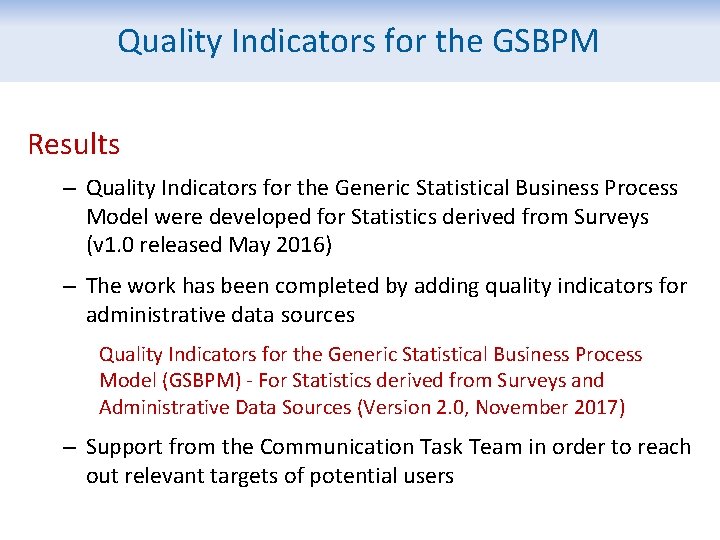 Quality Indicators for the GSBPM

Results

– Quality Indicators for the Generic Statistical Business Process Model were developed for Statistics derived from Surveys (v1.0 released May 2016)

– The work has been completed by adding quality indicators for administrative data sources

Quality Indicators for the Generic Statistical Business Process Model (GSBPM) - For Statistics derived from Surveys and Administrative Data Sources (Version 2.0, November 2017)

– Support from the Communication Task Team in order to reach out relevant targets of potential users